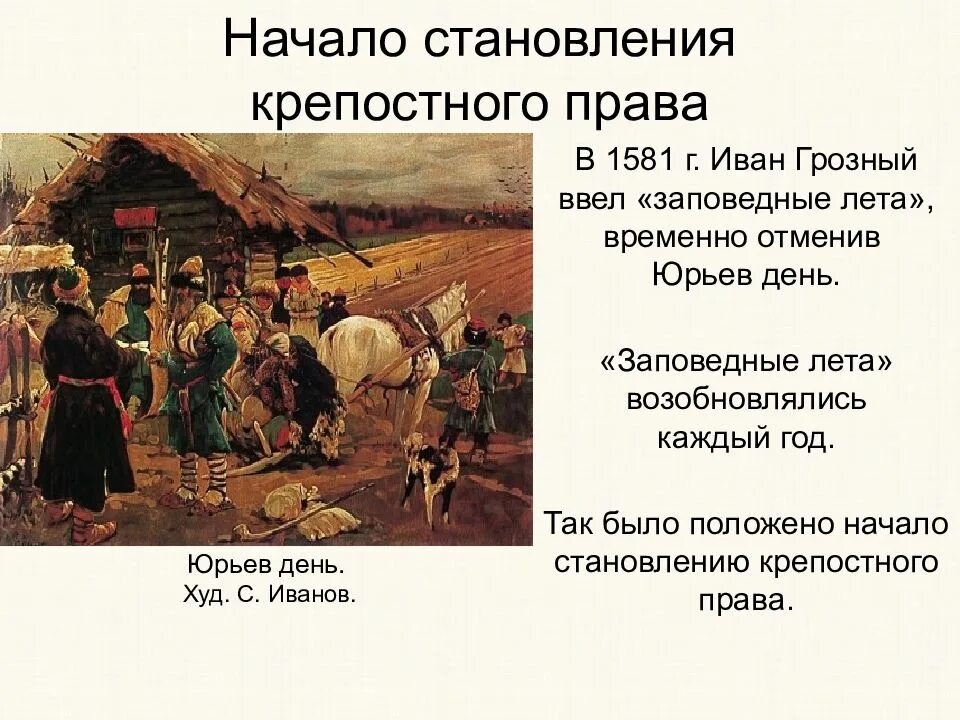 Начало становления крепостного права

В 1581 г. Иван Грозный ввел «заповедные лета», временно отменив Юрьев день.

«Заповедные лета» возобновлялись каждый год.

Так было положено начало становлению крепостного права.

Юрьев день.
Худ. С. Иванов.